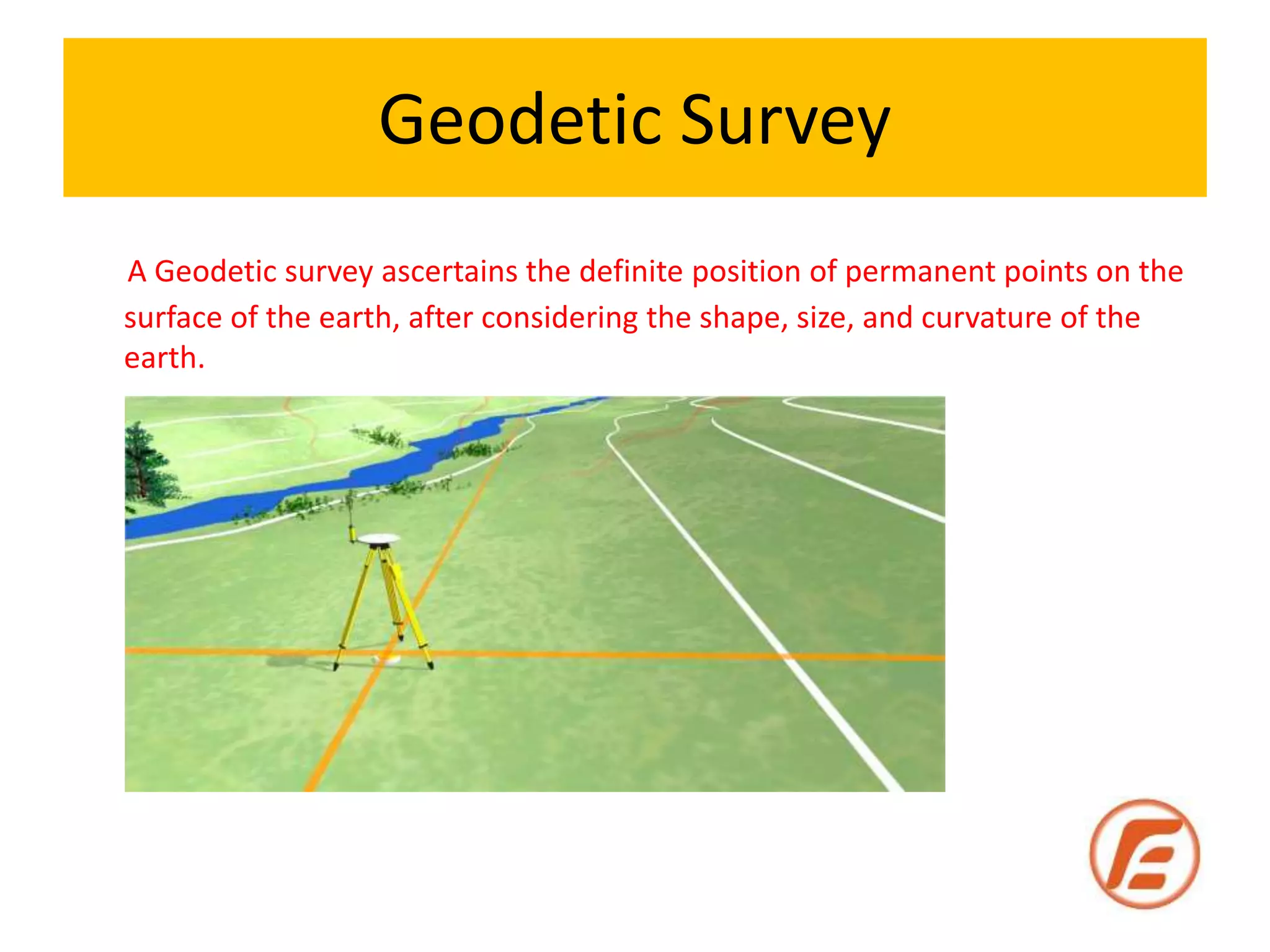 Geodetic Survey

A Geodetic survey ascertains the definite position of permanent points on the surface of the earth, after considering the shape, size, and curvature of the earth.